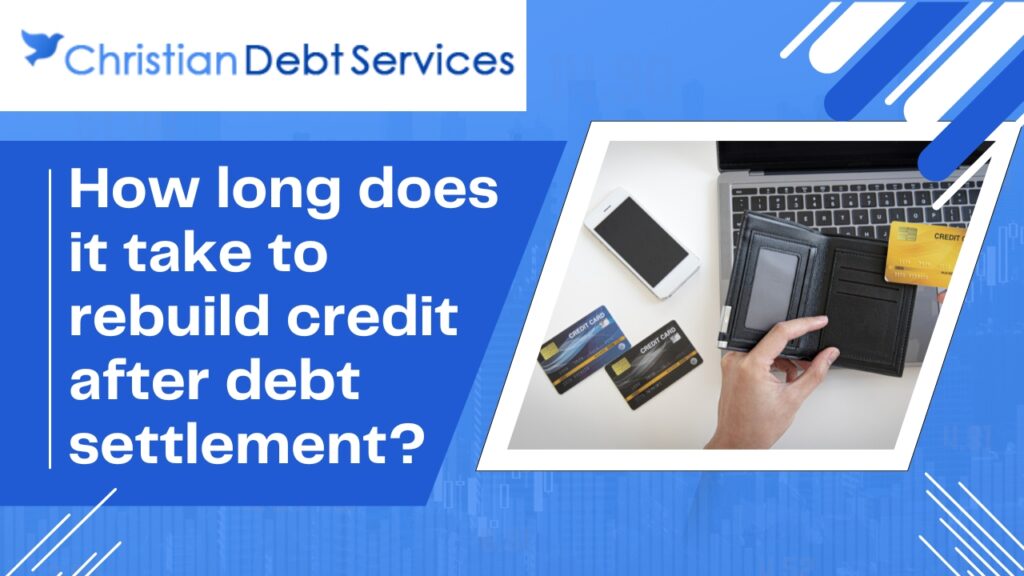 Christian Debt Services

How long does it take to rebuild credit after debt settlement?

CREDIT CARD

CREDIT CARD

CREDIT